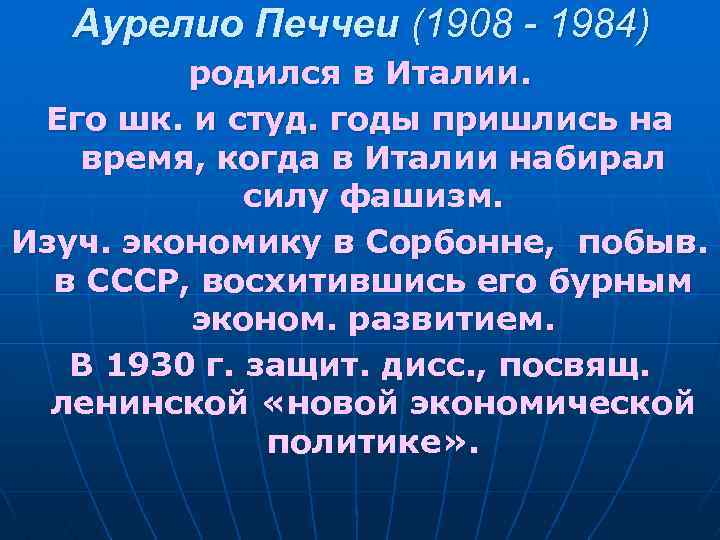 Аурелио Печчеи (1908 - 1984)

родился в Италии.

Его шк. и студ. годы пришлись на время, когда в Италии набирал силу фашизм.

Изуч. экономику в Сорбонне, побыв. в СССР, восхитившись его бурным эконом. развитием.

В 1930 г. защит. дисс., посвящ. ленинской «новой экономической политике».